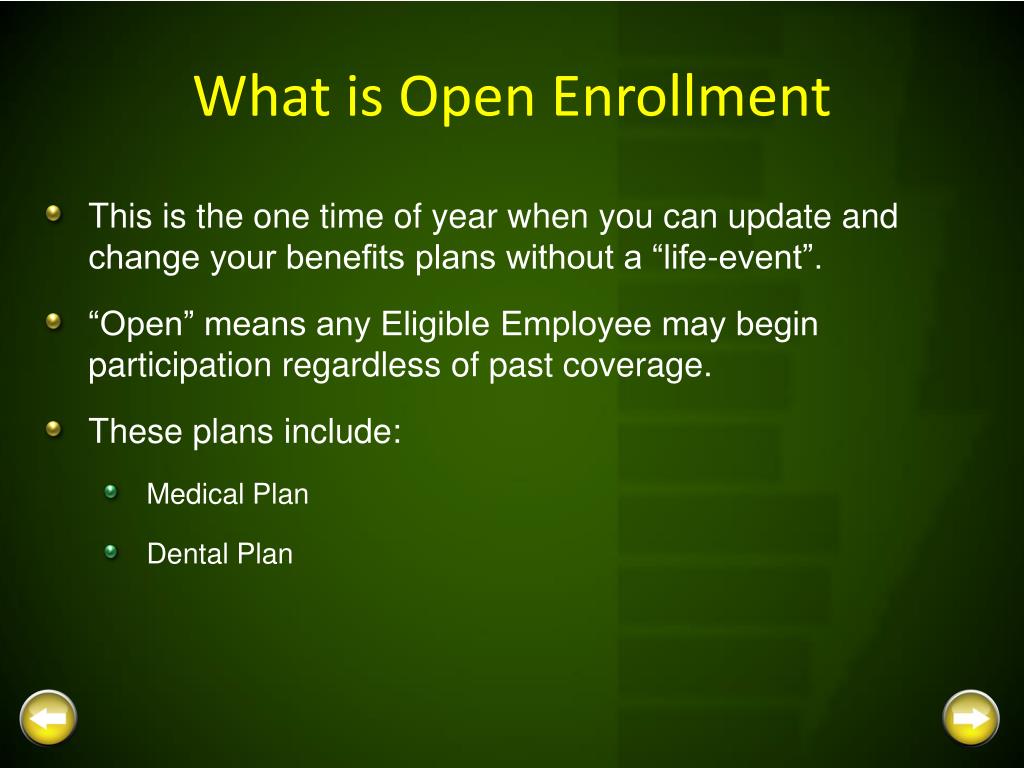 What is Open Enrollment

• This is the one time of year when you can update and change your benefits plans without a "life-event".

• "Open" means any Eligible Employee may begin participation regardless of past coverage.

• These plans include:

• Medical Plan

• Dental Plan